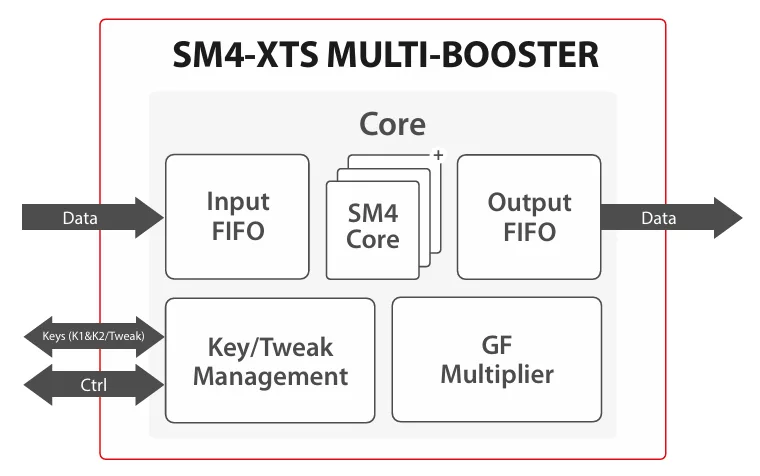 SM4-XTS MULTI-BOOSTER

Core

Data

Input FIFO

+

SM4 Core

Output FIFO

Data

Keys (K1&K2/Tweak)

Ctrl

Key/Tweak Management

GF Multiplier